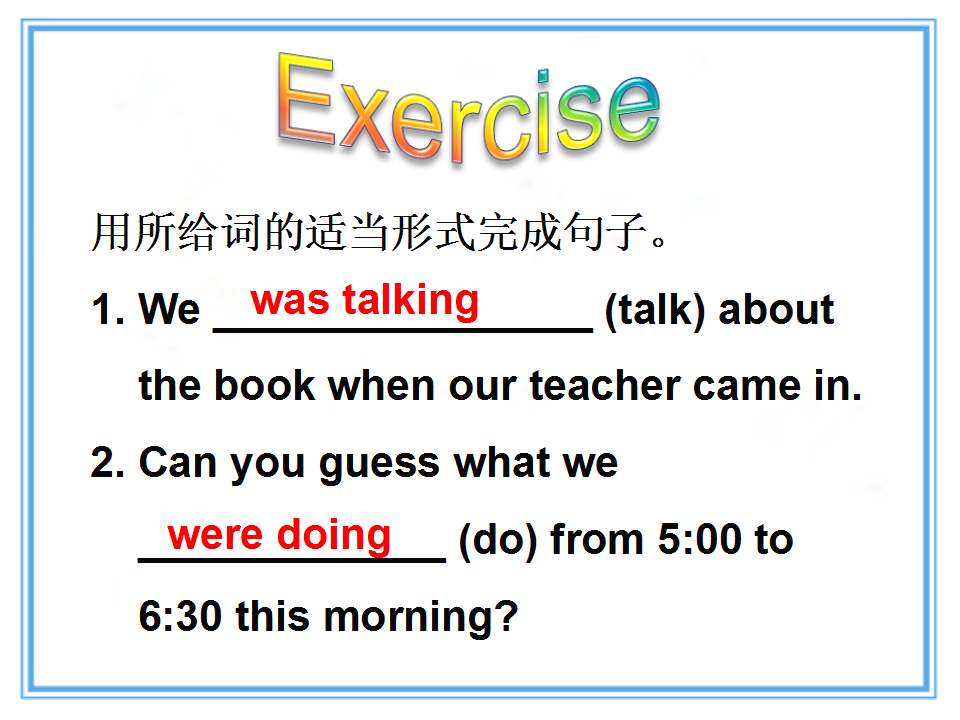 Exercise

用所给词的适当形式完成句子。

1. We was talking (talk) about the book when our teacher came in.

2. Can you guess what we were doing (do) from 5:00 to 6:30 this morning?